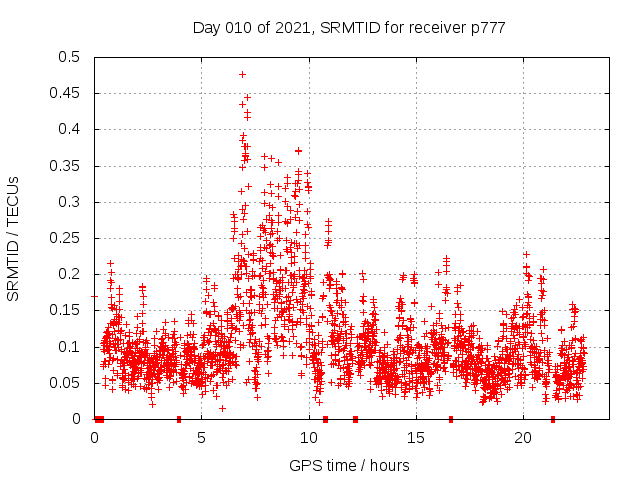 Day 010 of 2021, SRMTID for receiver p777

SRMTID / TECUs

0.5
0.45
0.4
0.35
0.3
0.25
0.2
0.15
0.1
0.05
0

0
5
10
15
20

GPS time / hours